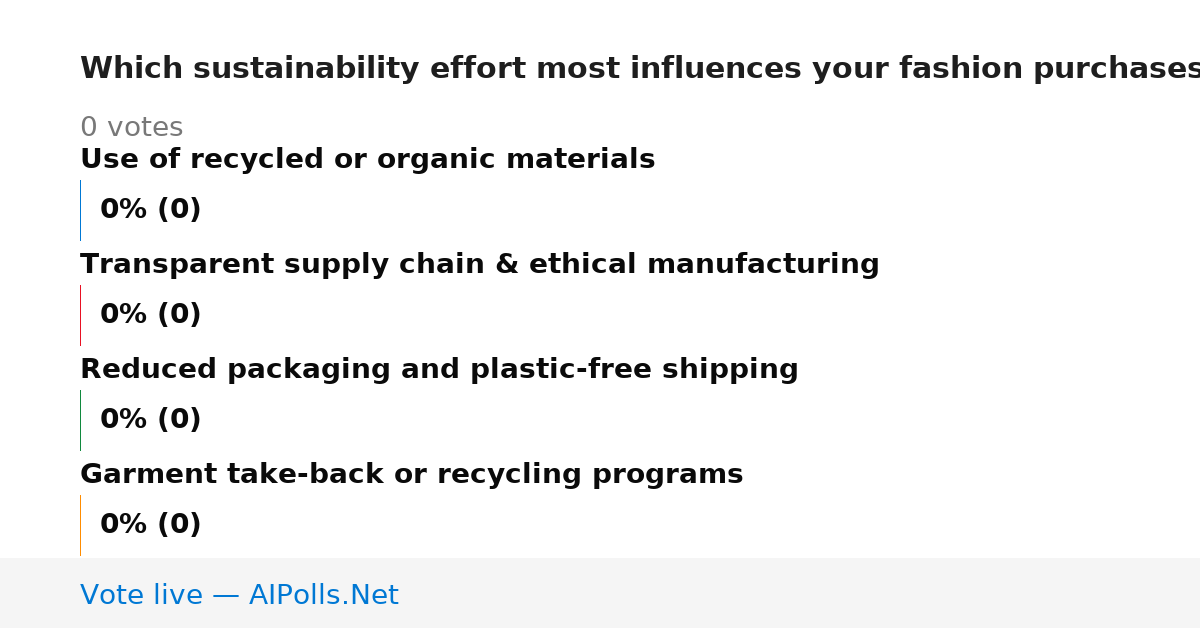 Which sustainability effort most influences your fashion purchases

0 votes

Use of recycled or organic materials

0% (0)

Transparent supply chain & ethical manufacturing

0% (0)

Reduced packaging and plastic-free shipping

0% (0)

Garment take-back or recycling programs

0% (0)

Vote live — AIPolls.Net